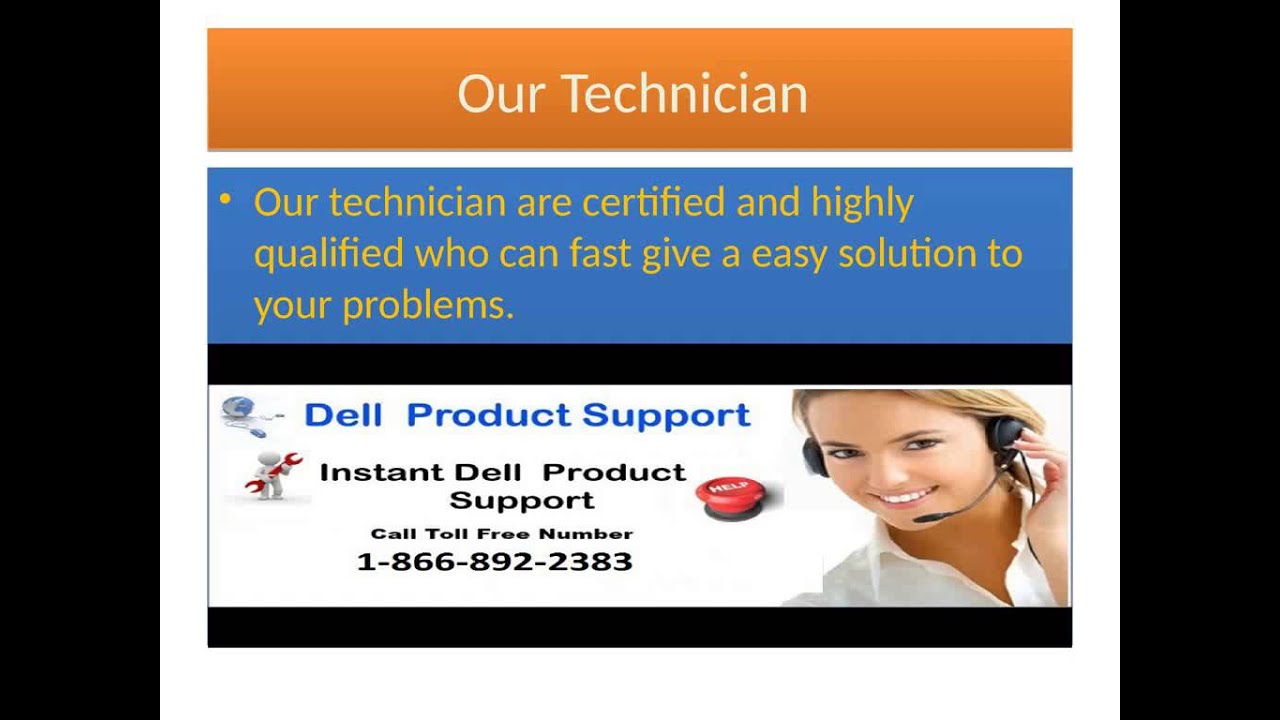 Our Technician

• Our technician are certified and highly qualified who can fast give a easy solution to your problems.

Dell Product Support

Instant Dell Product Support

HELP

Call Toll Free Number

1-866-892-2383